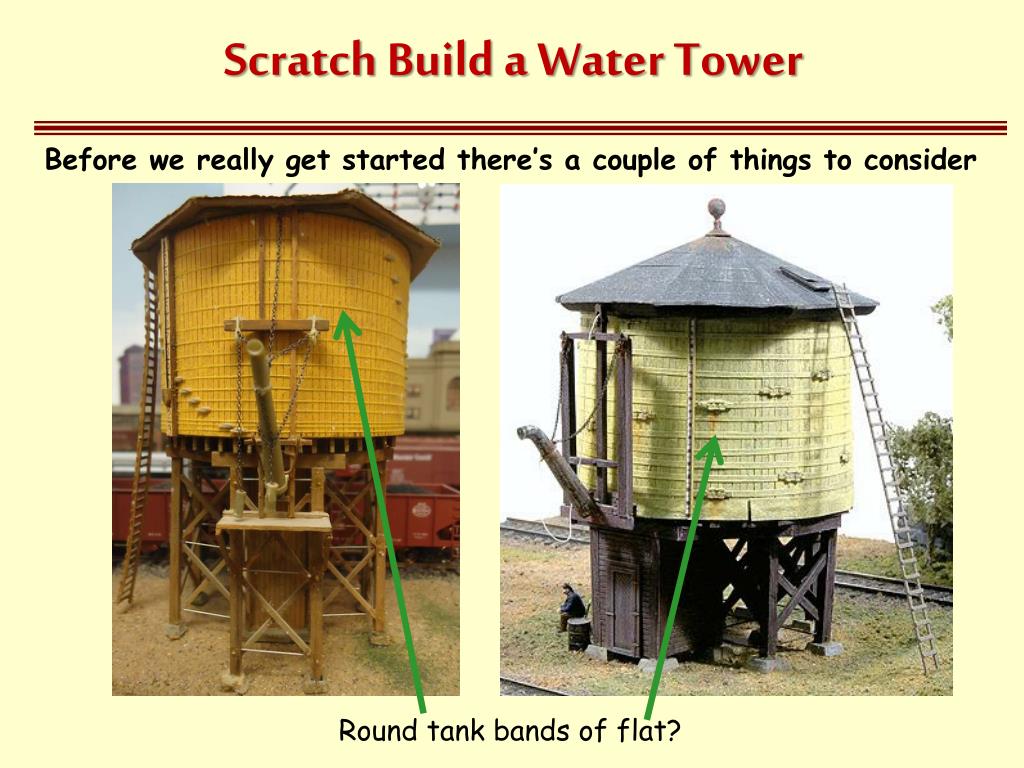 Scratch Build a Water Tower

Before we really get started there's a couple of things to consider

Round tank bands of flat?